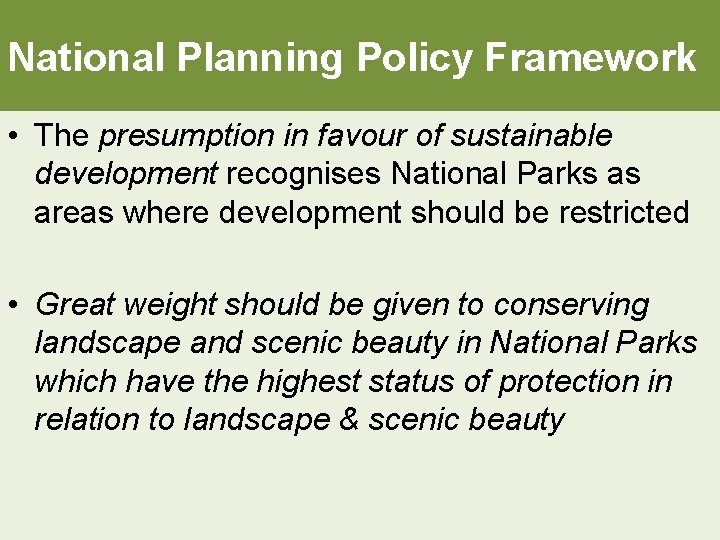 National Planning Policy Framework

• The presumption in favour of sustainable development recognises National Parks as areas where development should be restricted

• Great weight should be given to conserving landscape and scenic beauty in National Parks which have the highest status of protection in relation to landscape & scenic beauty